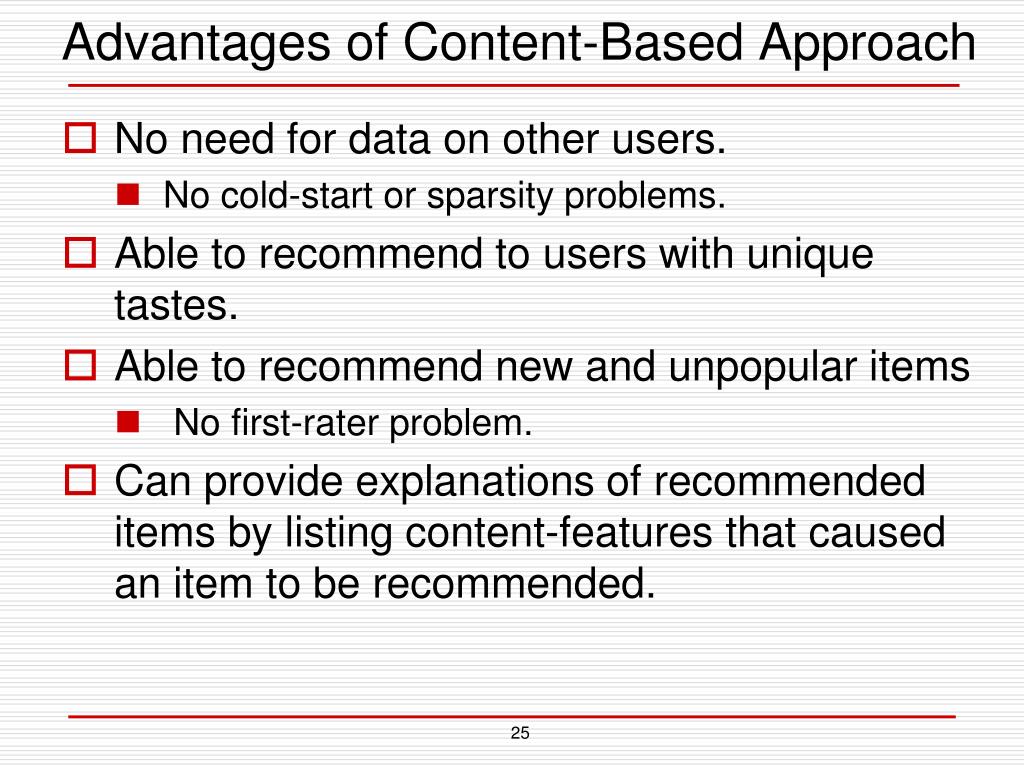 Advantages of Content-Based Approach

- No need for data on other users.
  - No cold-start or sparsity problems.
- Able to recommend to users with unique tastes.
- Able to recommend new and unpopular items
  - No first-rater problem.
- Can provide explanations of recommended items by listing content-features that caused an item to be recommended.

25